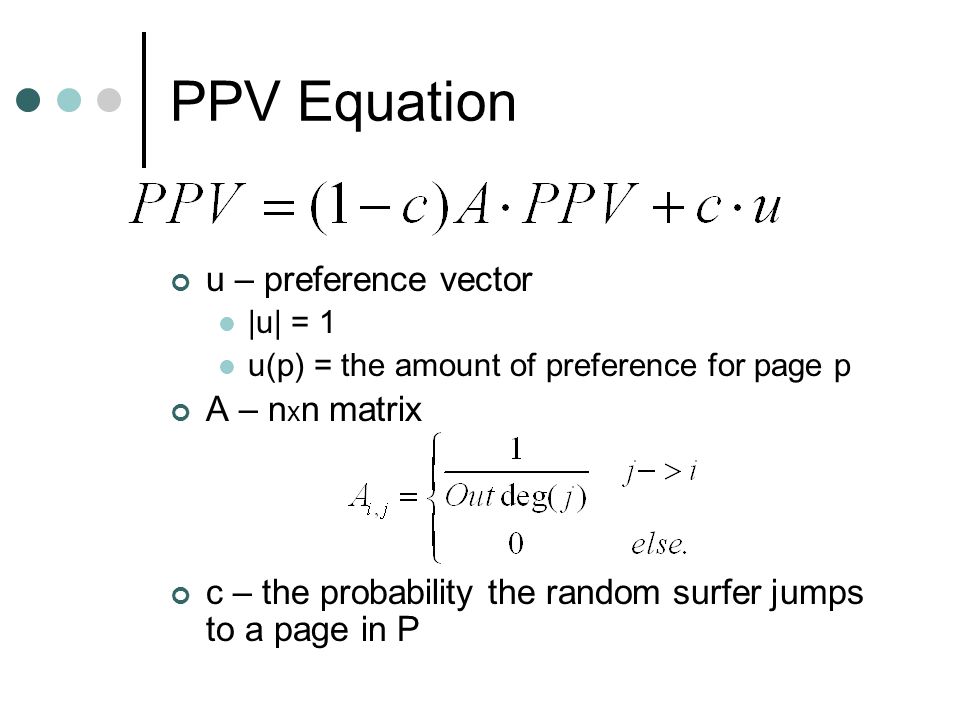 PPV Equation

$PPV = (1-c)A \cdot PPV + c \cdot u$

u – preference vector

|u| = 1

u(p) = the amount of preference for page p

A – nxn matrix

$A_{i,j} = \begin{cases} \frac{1}{Out\deg(j)} & j->i \\ 0 & else. \end{cases}$

c – the probability the random surfer jumps to a page in P